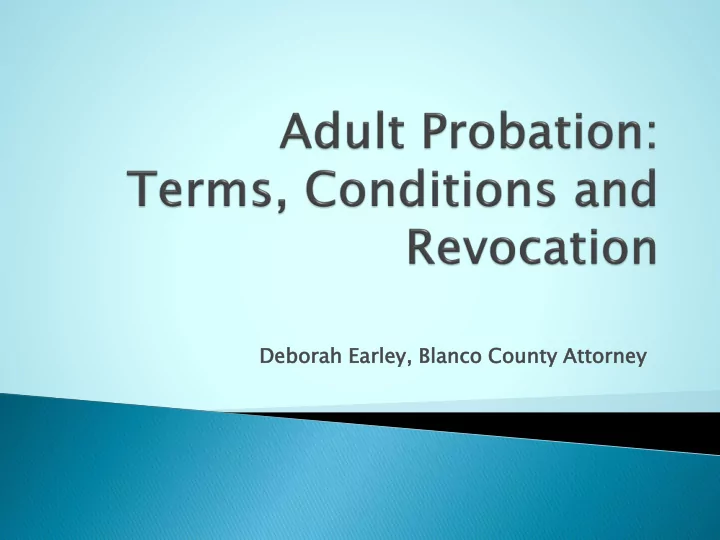 Adult Probation: Terms, Conditions and Revocation

Deborah Earley, Blanco County Attorney